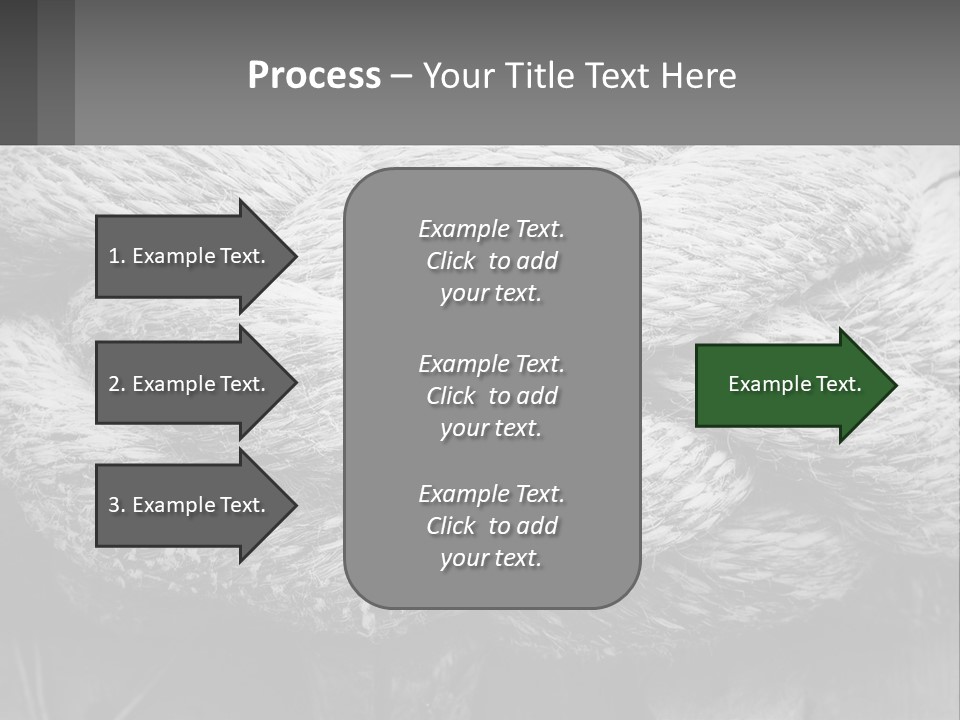 Process – Your Title Text Here

1. Example Text.

2. Example Text.

3. Example Text.

Example Text. Click to add your text.

Example Text. Click to add your text.

Example Text. Click to add your text.

Example Text.